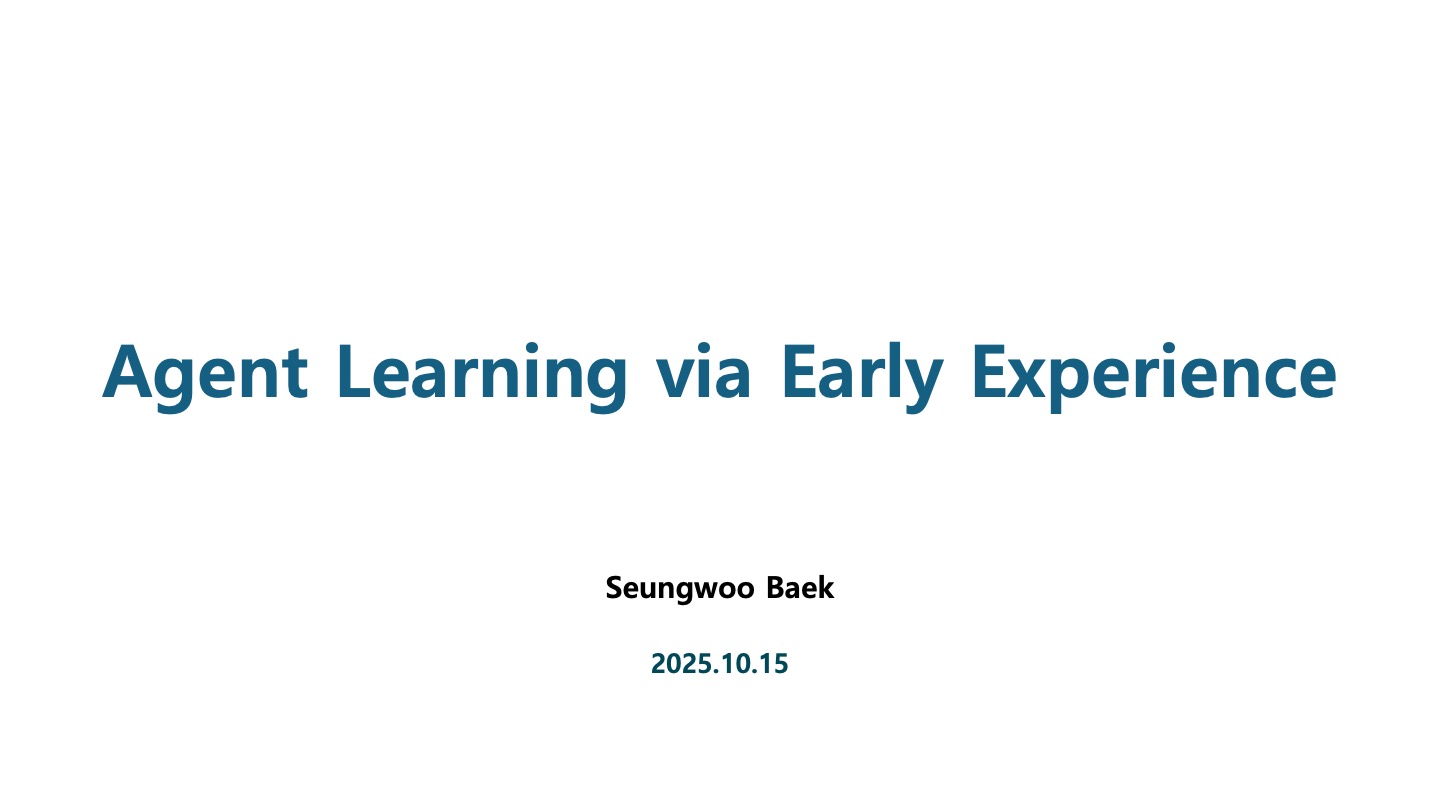 Agent Learning via Early Experience

Seungwoo Baek

2025.10.15